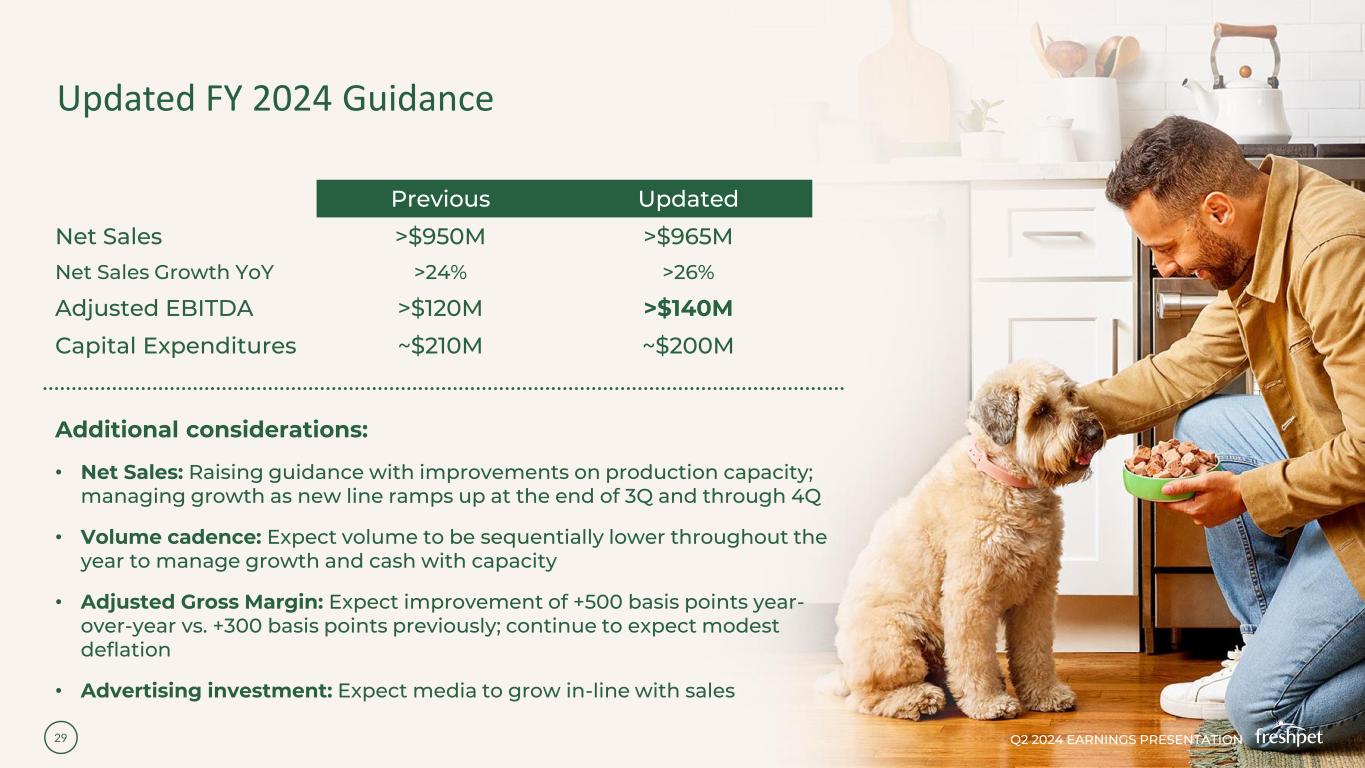 Updated FY 2024 Guidance

| | Previous | Updated |
|---|---|---|
| Net Sales | >\$950M | >\$965M |
| Net Sales Growth YoY | >24% | >26% |
| Adjusted EBITDA | >\$120M | >\$140M |
| Capital Expenditures | ~\$210M | ~\$200M |

Additional considerations:

• Net Sales: Raising guidance with improvements on production capacity; managing growth as new line ramps up at the end of 3Q and through 4Q

• Volume cadence: Expect volume to be sequentially lower throughout the year to manage growth and cash with capacity

• Adjusted Gross Margin: Expect improvement of +500 basis points year-over-year vs. +300 basis points previously; continue to expect modest deflation

• Advertising investment: Expect media to grow in-line with sales

29

Q2 2024 EARNINGS PRESENTATION freshpet